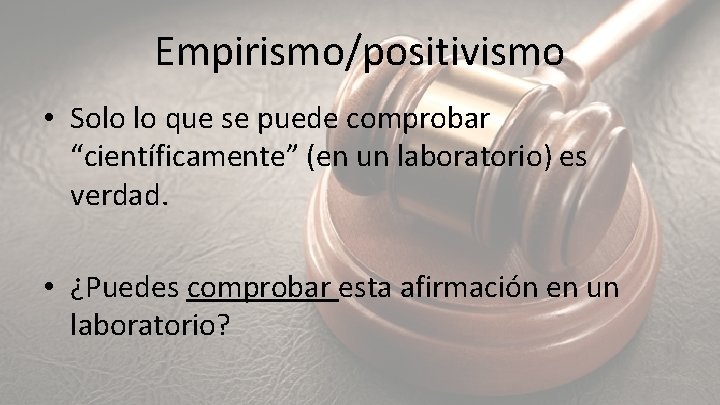 Empirismo/positivismo

• Solo lo que se puede comprobar “científicamente” (en un laboratorio) es verdad.

• ¿Puedes comprobar esta afirmación en un laboratorio?